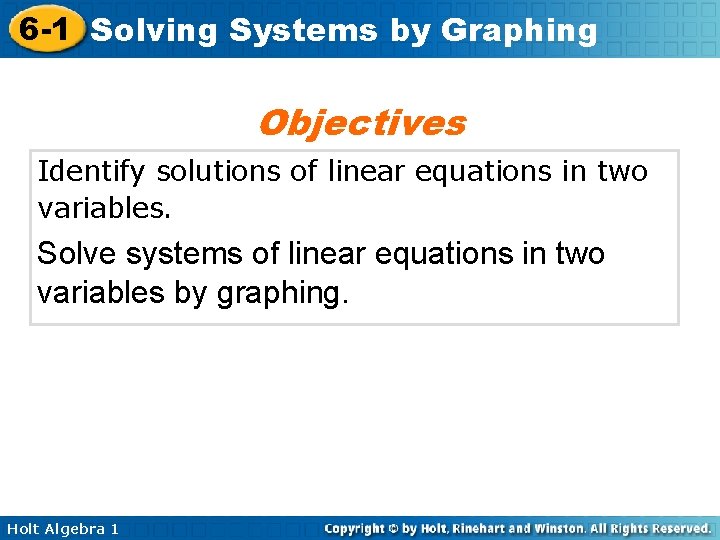 6-1 Solving Systems by Graphing

Objectives

Identify solutions of linear equations in two variables.

Solve systems of linear equations in two variables by graphing.

Holt Algebra 1

Copyright © by Holt, Rinehart and Winston. All Rights Reserved.